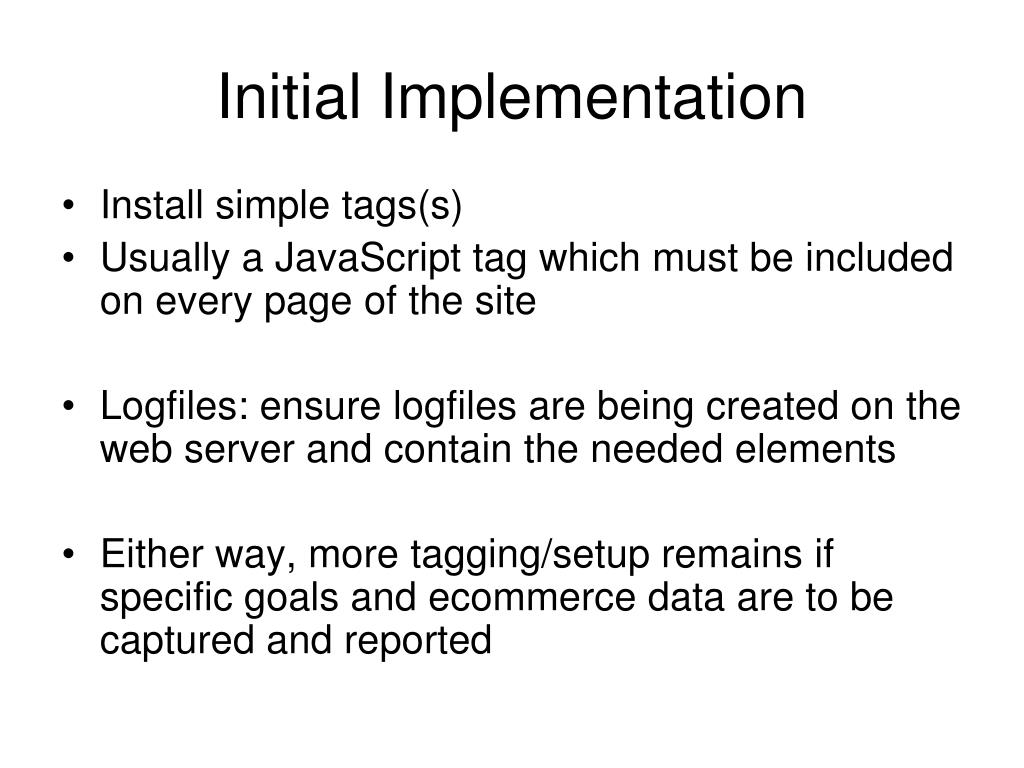 Initial Implementation

• Install simple tags(s)
• Usually a JavaScript tag which must be included on every page of the site

• Logfiles: ensure logfiles are being created on the web server and contain the needed elements

• Either way, more tagging/setup remains if specific goals and ecommerce data are to be captured and reported